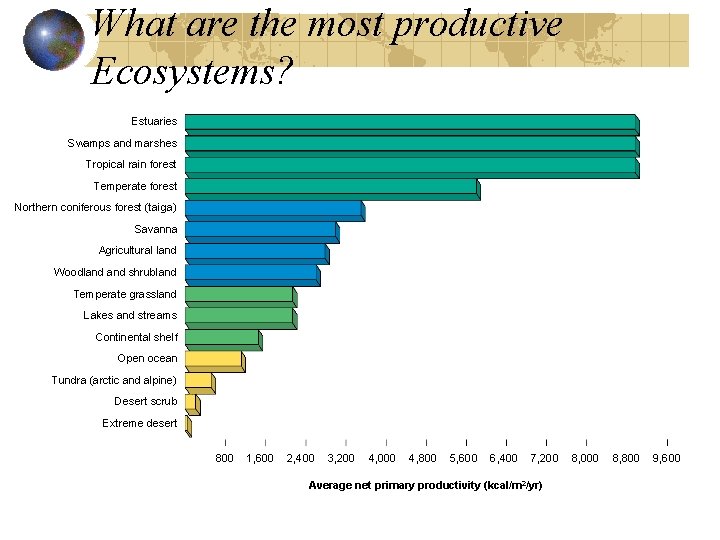 What are the most productive Ecosystems?

Estuaries
Swamps and marshes
Tropical rain forest
Temperate forest
Northern coniferous forest (taiga)
Savanna
Agricultural land
Woodland and shrubland
Temperate grassland
Lakes and streams
Continental shelf
Open ocean
Tundra (arctic and alpine)
Desert scrub
Extreme desert

800 1,600 2,400 3,200 4,000 4,800 5,600 6,400 7,200 8,000 8,800 9,600

Average net primary productivity (kcal/m$^2$/yr)